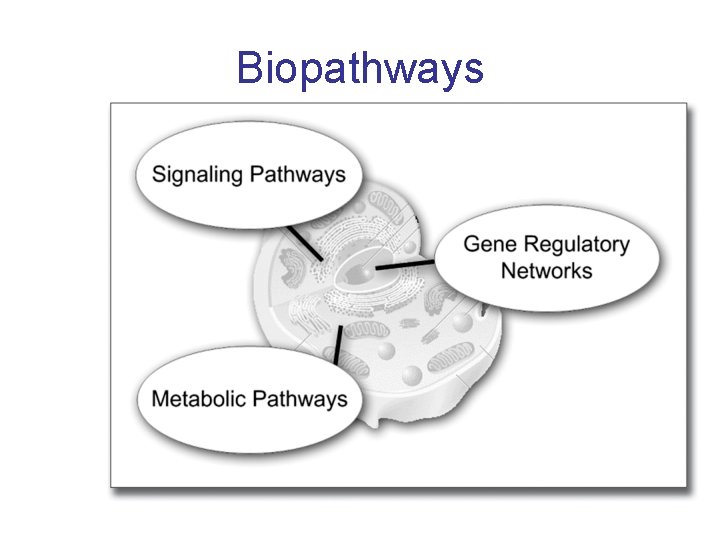 Biopathways

Signaling Pathways

Gene Regulatory Networks

Metabolic Pathways